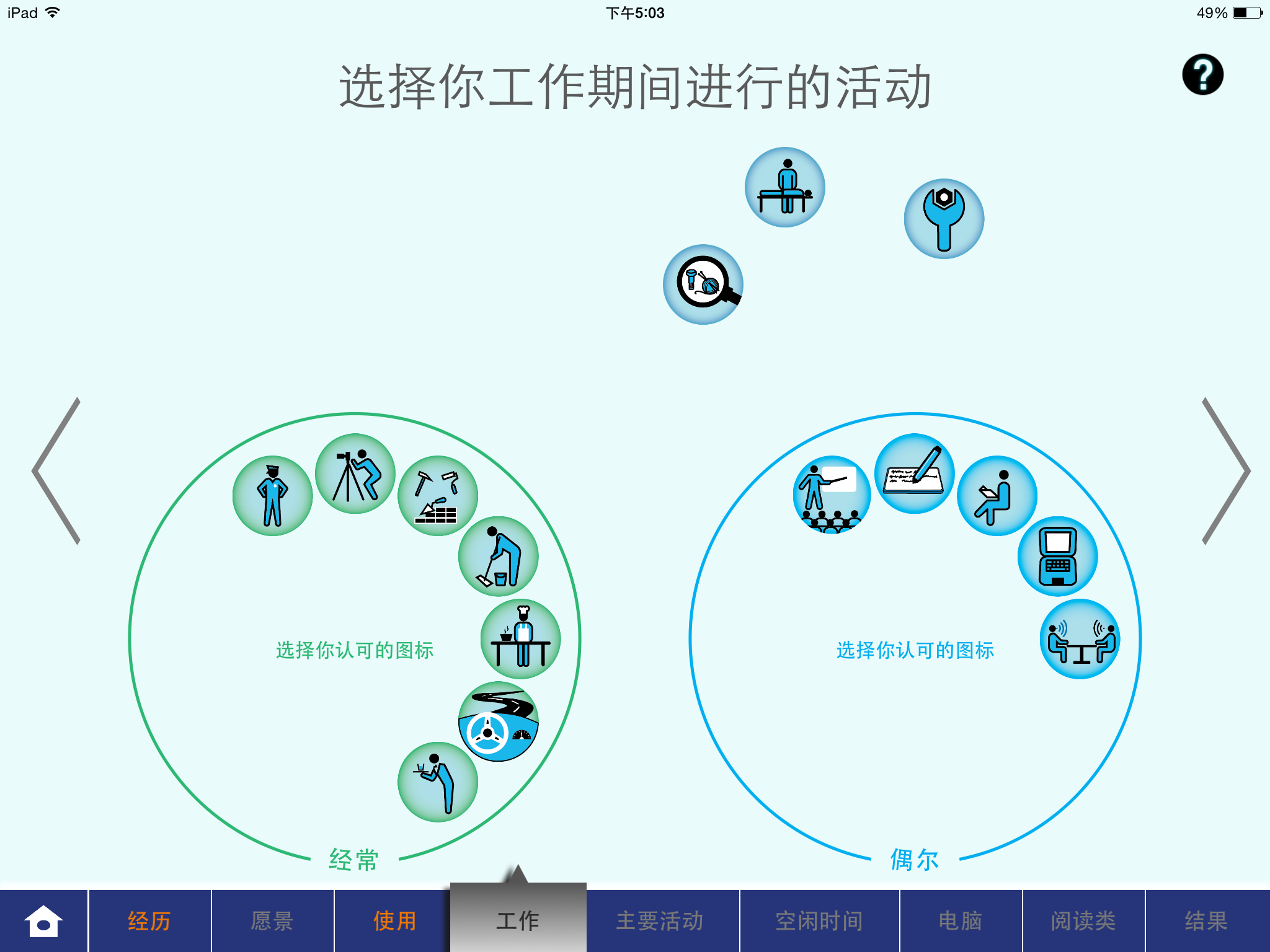 iPad 下午5:03 49%

选择你工作期间进行的活动

?

选择你认可的图标

经常

选择你认可的图标

偶尔

经历 愿景 使用 工作 主要活动 空闲时间 电脑 阅读类 结果